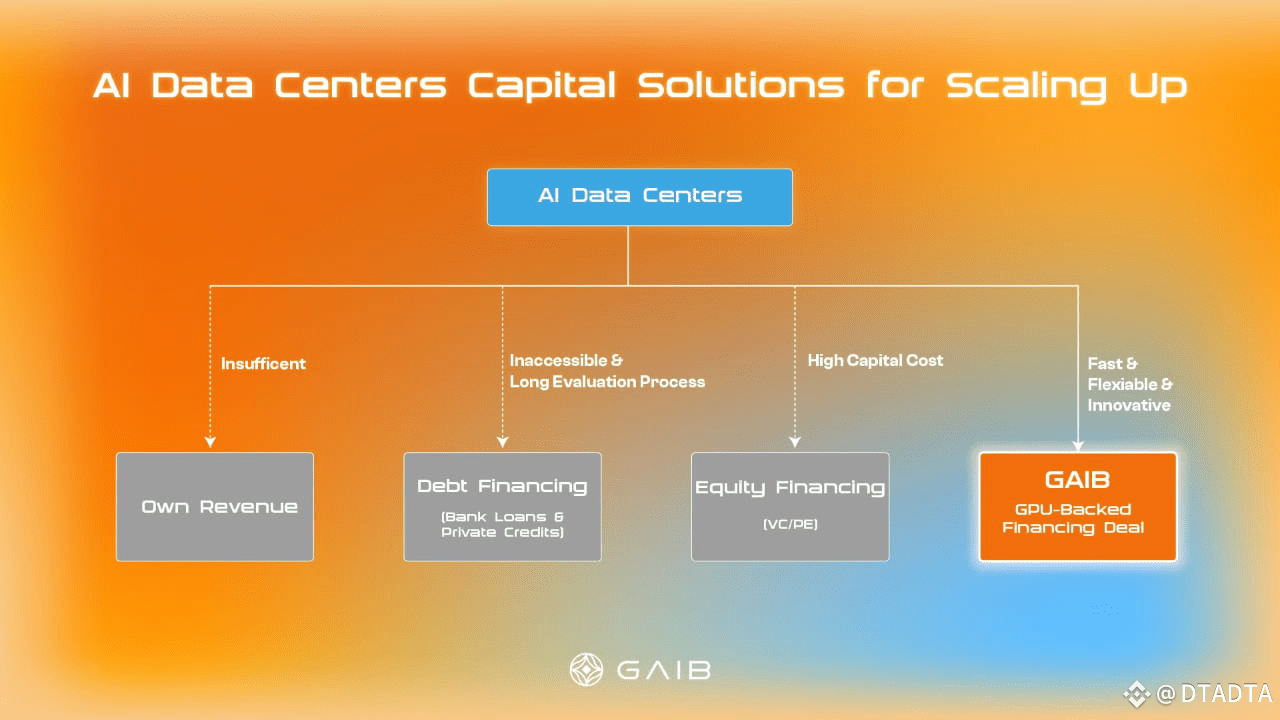 AI Data Centers Capital Solutions for Scaling Up

AI Data Centers

Insufficent

Inaccessible & Long Evaluation Process

High Capital Cost

Fast & Flexiable & Innovative

Own Revenue

Debt Financing

(Bank Loans & Private Credits)

Equity Financing

(VC/PE)

GAIB

GPU-Backed Financing Deal

GAIB

@DTADTA